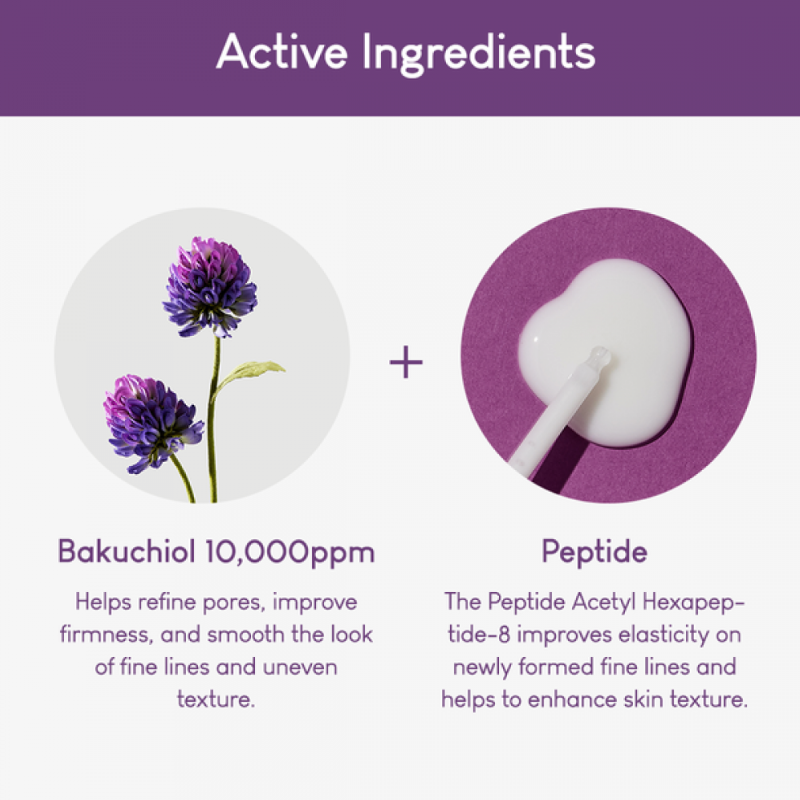 Active Ingredients

+

Bakuchiol 10,000ppm

Helps refine pores, improve firmness, and smooth the look of fine lines and uneven texture.

Peptide

The Peptide Acetyl Hexapeptide-8 improves elasticity on newly formed fine lines and helps to enhance skin texture.